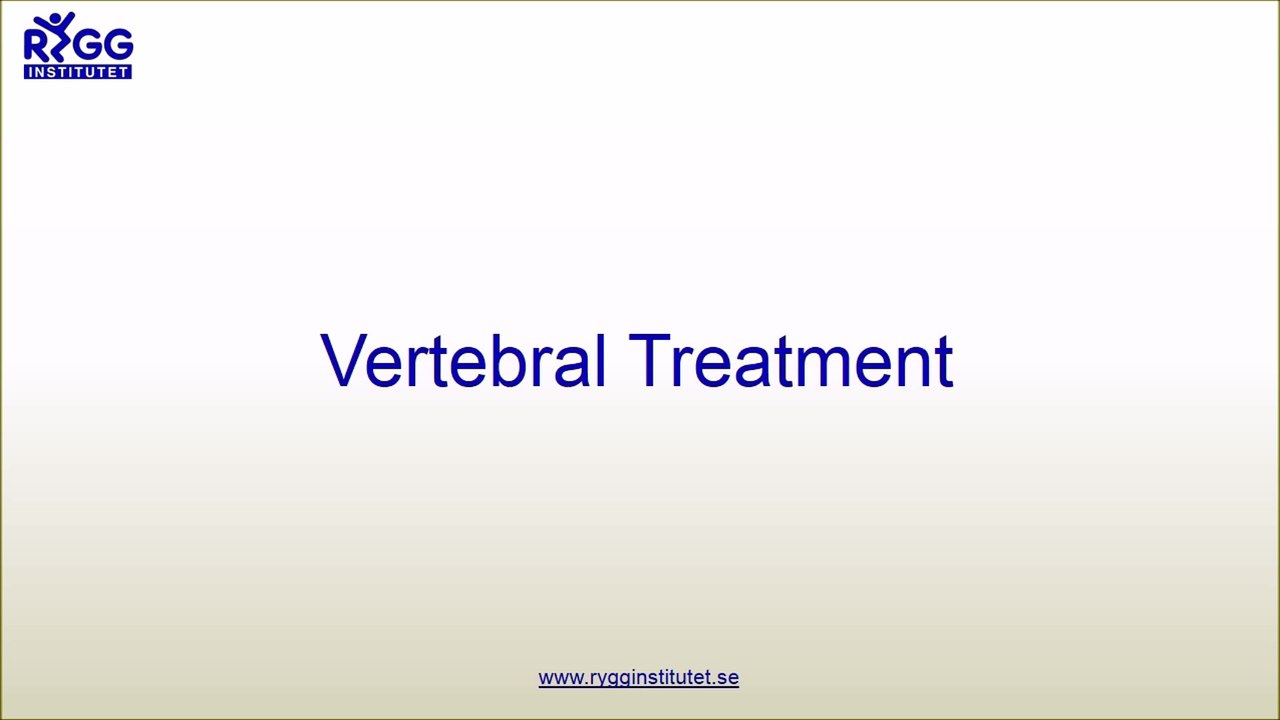 RYGG
INSTITUTET

Vertebral Treatment

www.rygginstitutet.se